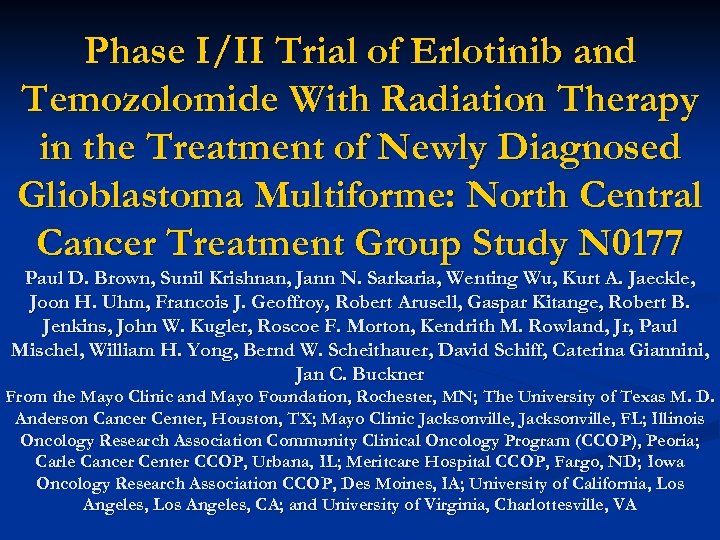 Phase I/II Trial of Erlotinib and Temozolomide With Radiation Therapy in the Treatment of Newly Diagnosed Glioblastoma Multiforme: North Central Cancer Treatment Group Study N0177

Paul D. Brown, Sunil Krishnan, Jann N. Sarkaria, Wenting Wu, Kurt A. Jaeckle, Joon H. Uhm, Francois J. Geoffroy, Robert Arusell, Gaspar Kitange, Robert B. Jenkins, John W. Kugler, Roscoe F. Morton, Kendrith M. Rowland, Jr, Paul Mischel, William H. Yong, Bernd W. Scheithauer, David Schiff, Caterina Giannini, Jan C. Buckner

From the Mayo Clinic and Mayo Foundation, Rochester, MN; The University of Texas M. D. Anderson Cancer Center, Houston, TX; Mayo Clinic Jacksonville, Jacksonville, FL; Illinois Oncology Research Association Community Clinical Oncology Program (CCOP), Peoria; Carle Cancer Center CCOP, Urbana, IL; Meritcare Hospital CCOP, Fargo, ND; Iowa Oncology Research Association CCOP, Des Moines, IA; University of California, Los Angeles, Los Angeles, CA; and University of Virginia, Charlottesville, VA